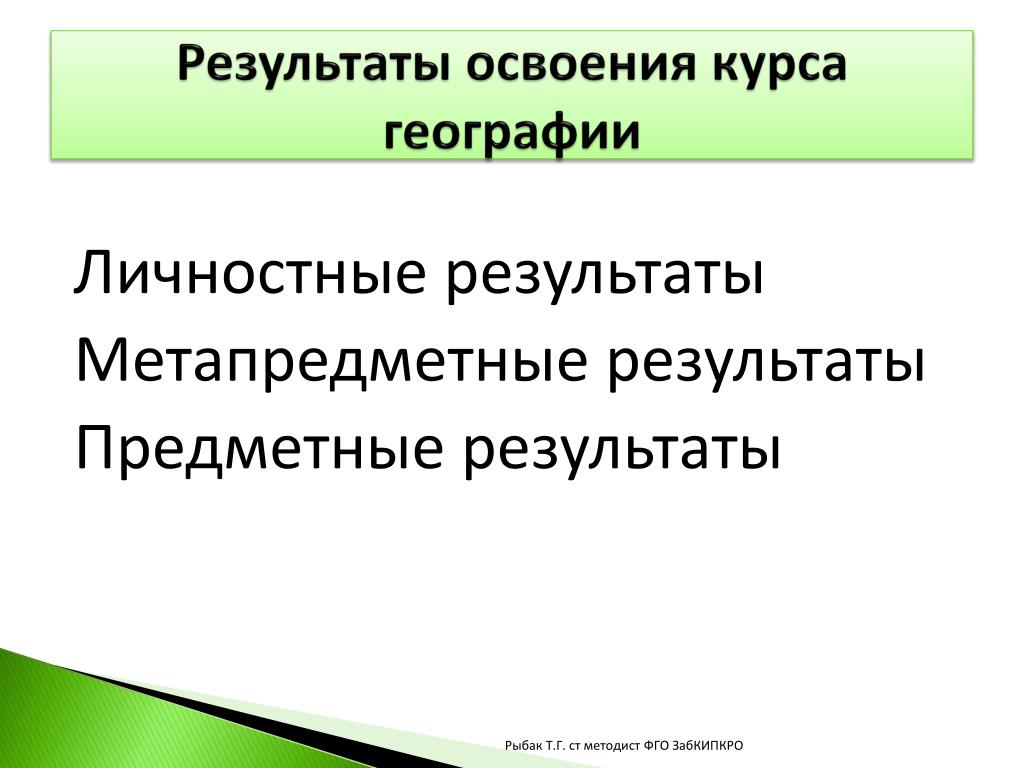 Результаты освоения курса географии

Личностные результаты
Метапредметные результаты
Предметные результаты

Рыбак Т.Г. ст методист ФГО ЗабКИПКРО